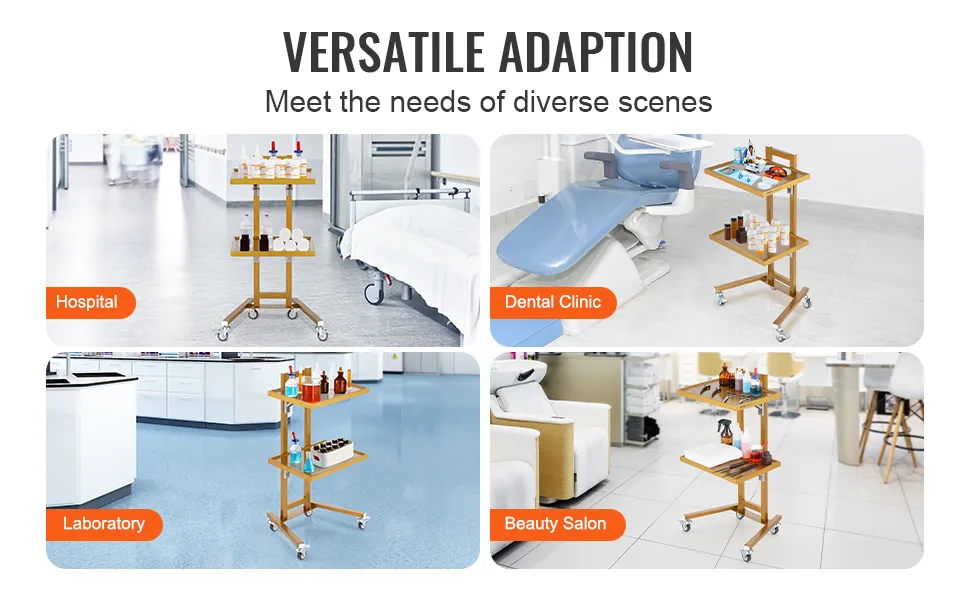 VERSATILE ADAPTION
Meet the needs of diverse scenes

Hospital

Dental Clinic

Laboratory

Beauty Salon